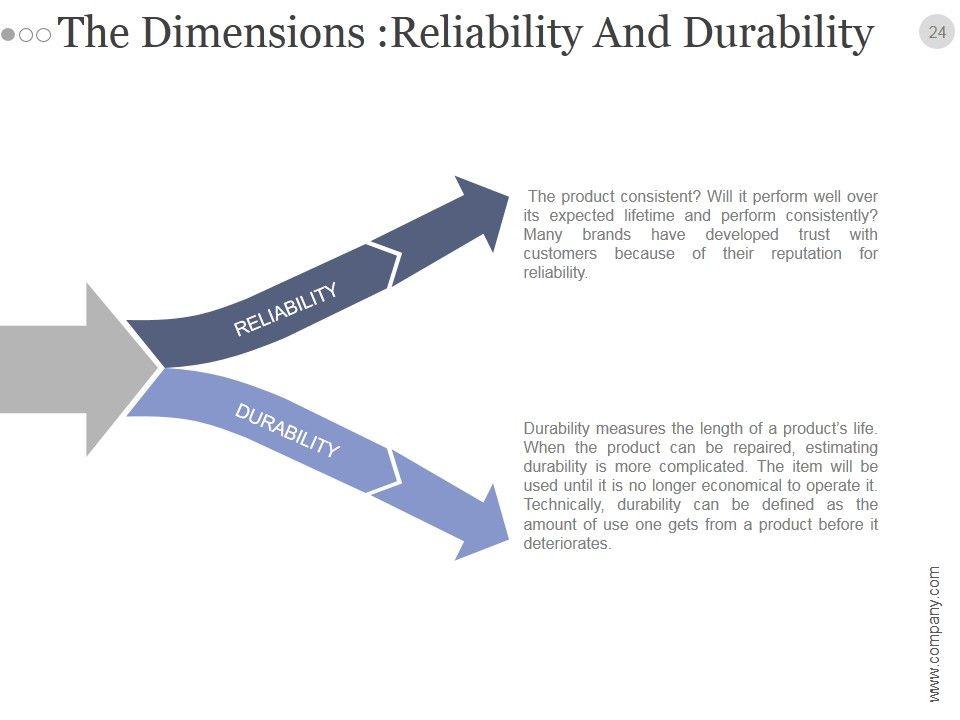 The Dimensions :Reliability And Durability

24

RELIABILITY

The product consistent? Will it perform well over its expected lifetime and perform consistently? Many brands have developed trust with customers because of their reputation for reliability.

DURABILITY

Durability measures the length of a product's life. When the product can be repaired, estimating durability is more complicated. The item will be used until it is no longer economical to operate it. Technically, durability can be defined as the amount of use one gets from a product before it deteriorates.

www.company.com